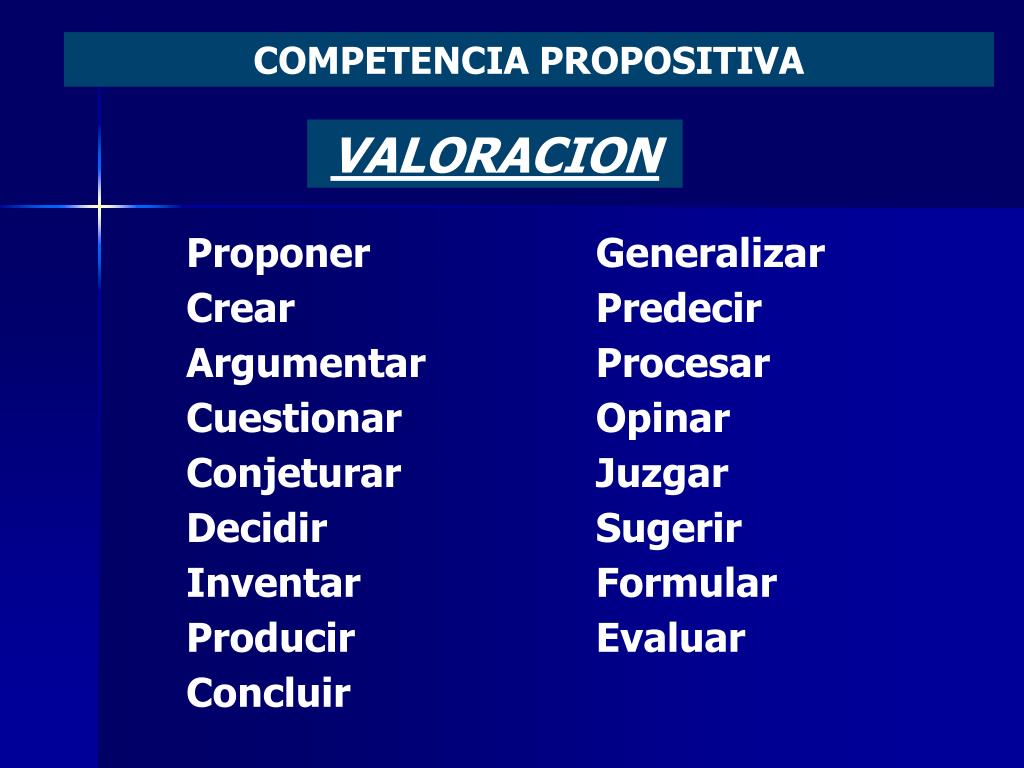 COMPETENCIA PROPOSITIVA

VALORACION

Proponer
Crear
Argumentar
Cuestionar
Conjeturar
Decidir
Inventar
Producir
Concluir

Generalizar
Predecir
Procesar
Opinar
Juzgar
Sugerir
Formular
Evaluar